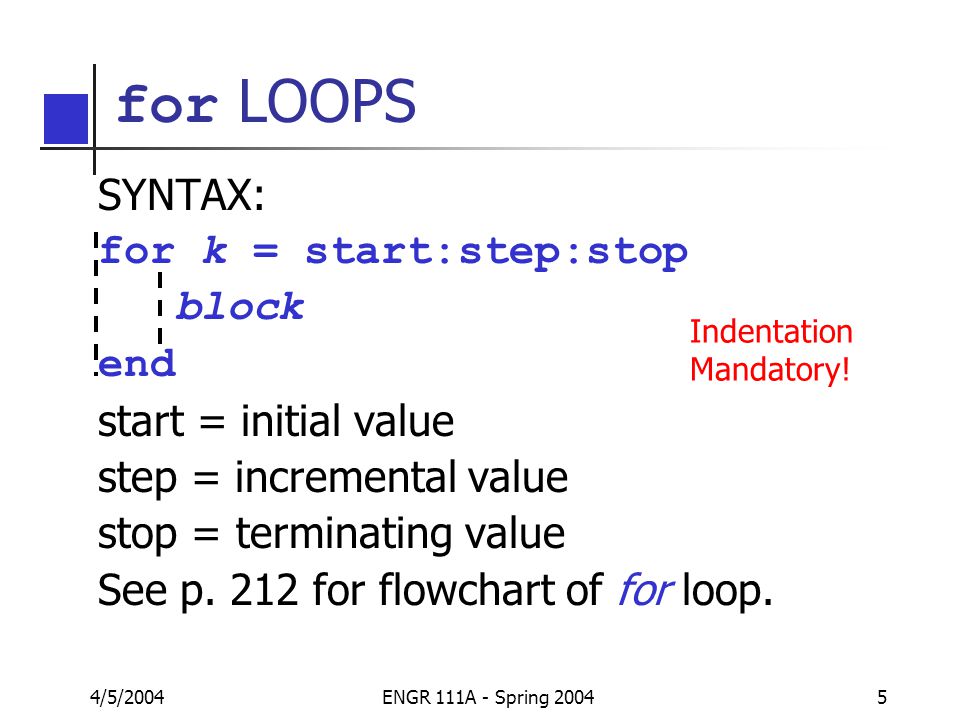 for LOOPS

SYNTAX:

for k = start:step:stop
block
end

Indentation Mandatory!

start = initial value
step = incremental value
stop = terminating value
See p. 212 for flowchart of for loop.

4/5/2004

ENGR 111A - Spring 2004

5